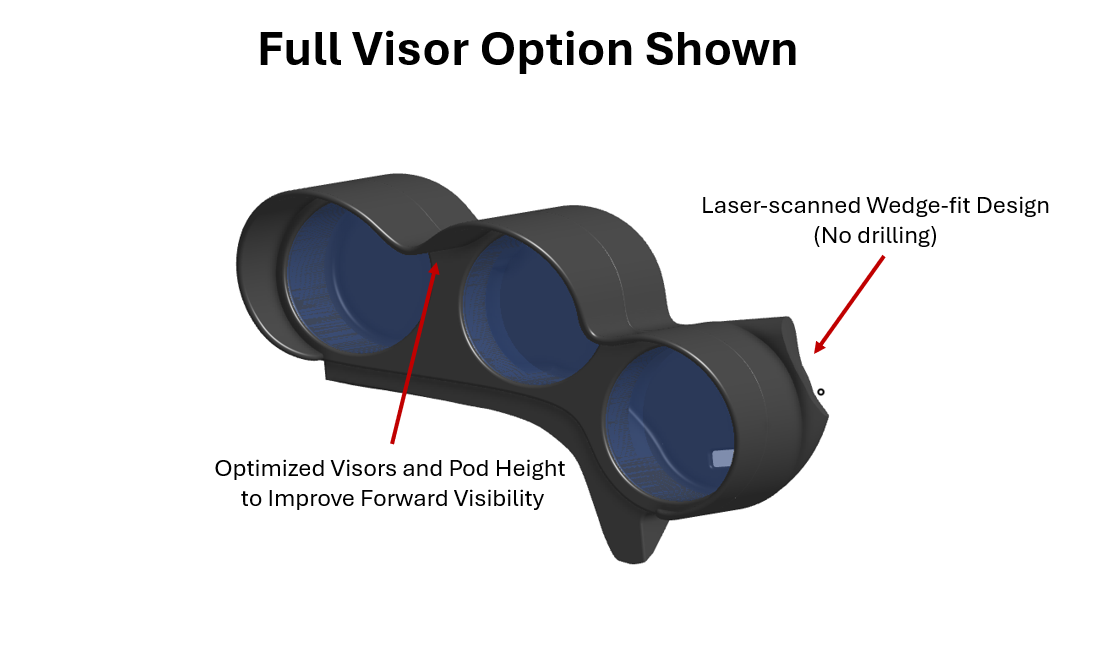 Full Visor Option Shown

Laser-scanned Wedge-fit Design (No drilling)

Optimized Visors and Pod Height to Improve Forward Visibility